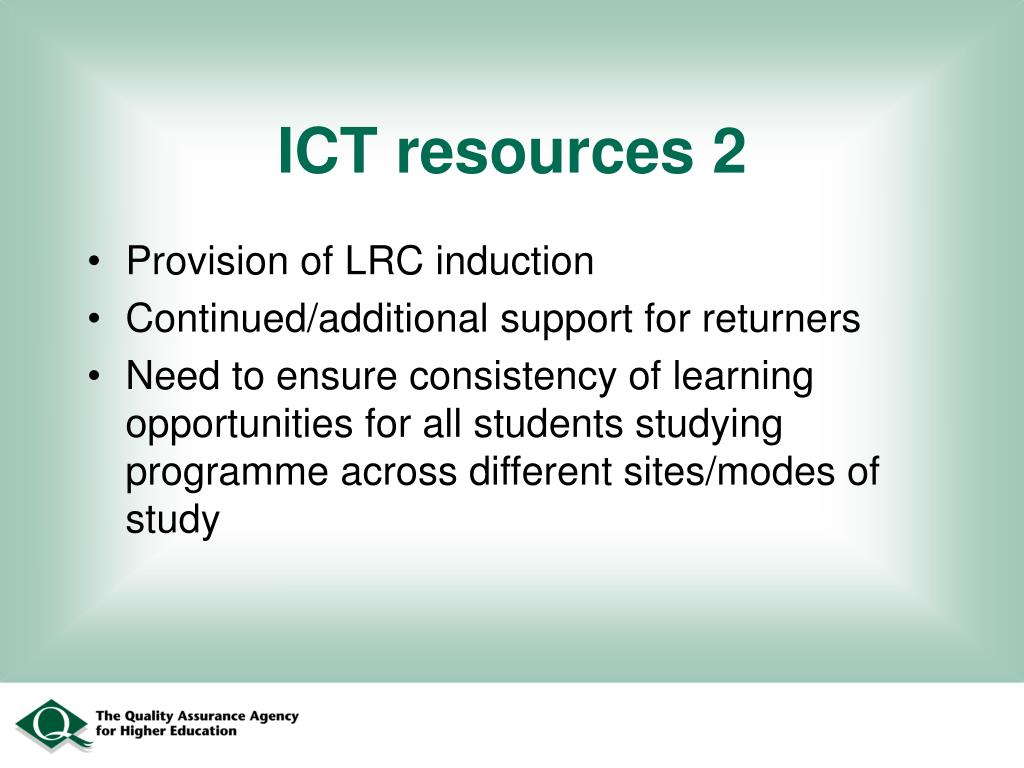 ICT resources 2

• Provision of LRC induction
• Continued/additional support for returners
• Need to ensure consistency of learning opportunities for all students studying programme across different sites/modes of study

Q

The Quality Assurance Agency for Higher Education